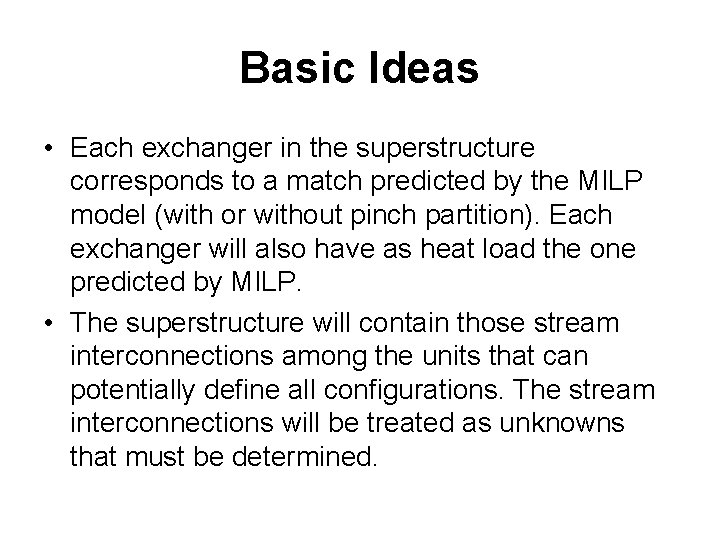 Basic Ideas

• Each exchanger in the superstructure corresponds to a match predicted by the MILP model (with or without pinch partition). Each exchanger will also have as heat load the one predicted by MILP.

• The superstructure will contain those stream interconnections among the units that can potentially define all configurations. The stream interconnections will be treated as unknowns that must be determined.